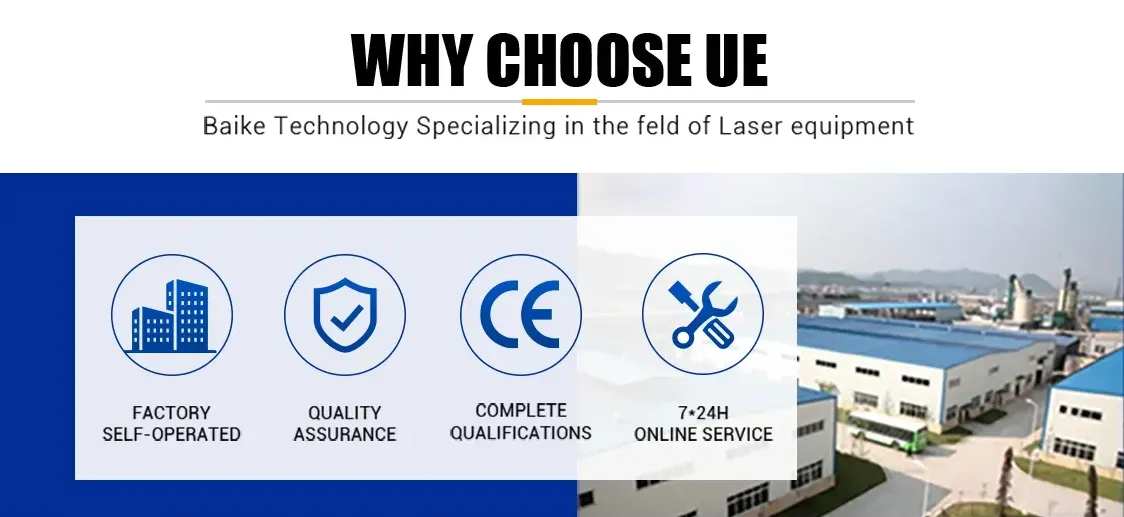 WHY CHOOSE UE

Baike Technology Specializing in the feld of Laser equipment

CE

FACTORY SELF-OPERATED

QUALITY ASSURANCE

COMPLETE QUALIFICATIONS

7*24H ONLINE SERVICE